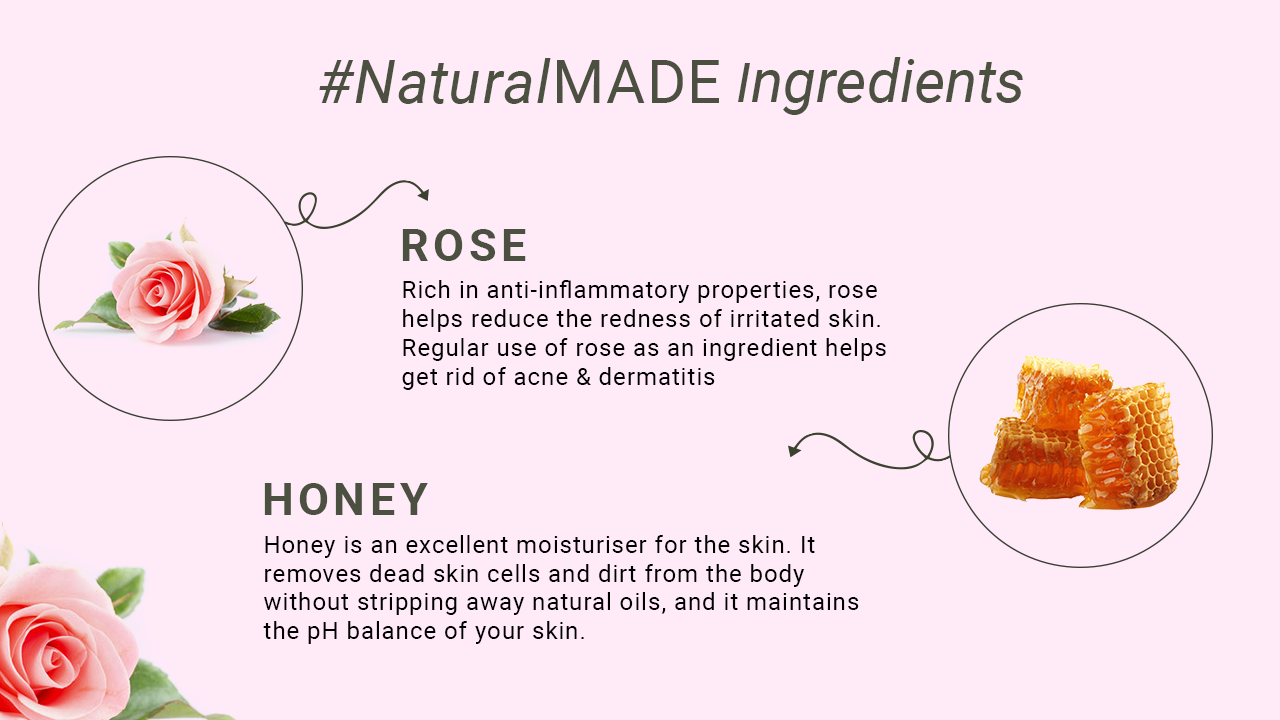 #NaturalMADE Ingredients

ROSE
Rich in anti-inflammatory properties, rose helps reduce the redness of irritated skin. Regular use of rose as an ingredient helps get rid of acne & dermatitis

HONEY
Honey is an excellent moisturiser for the skin. It removes dead skin cells and dirt from the body without stripping away natural oils, and it maintains the pH balance of your skin.